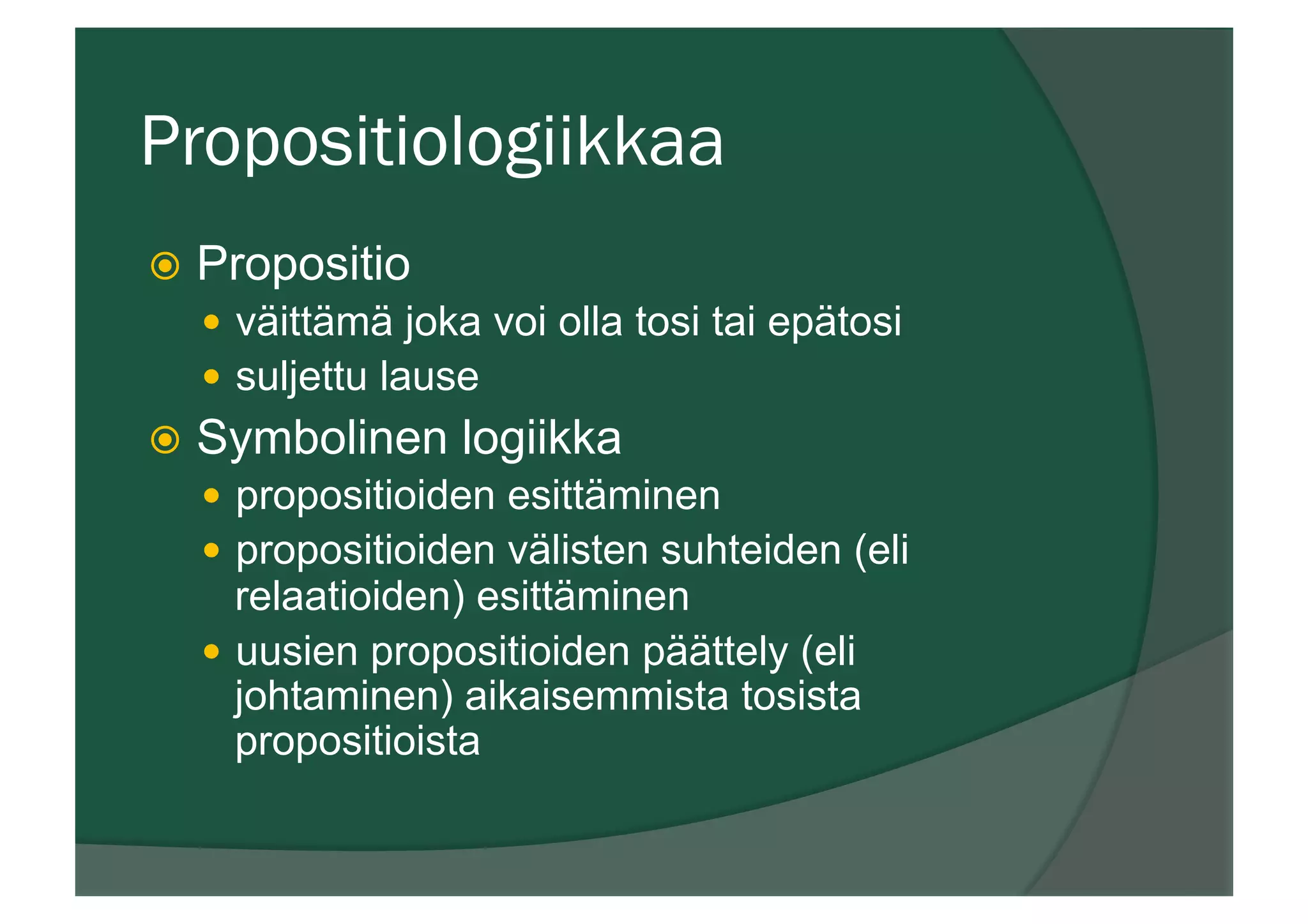 Propositiologiikkaa

Propositio

väittämä joka voi olla tosi tai epätosi

suljettu lause

Symbolinen logiikka

propositioiden esittäminen

propositioiden välisten suhteiden (eli relaatioiden) esittäminen

uusien propositioiden päättely (eli johtaminen) aikaisemmista tosista propositioista